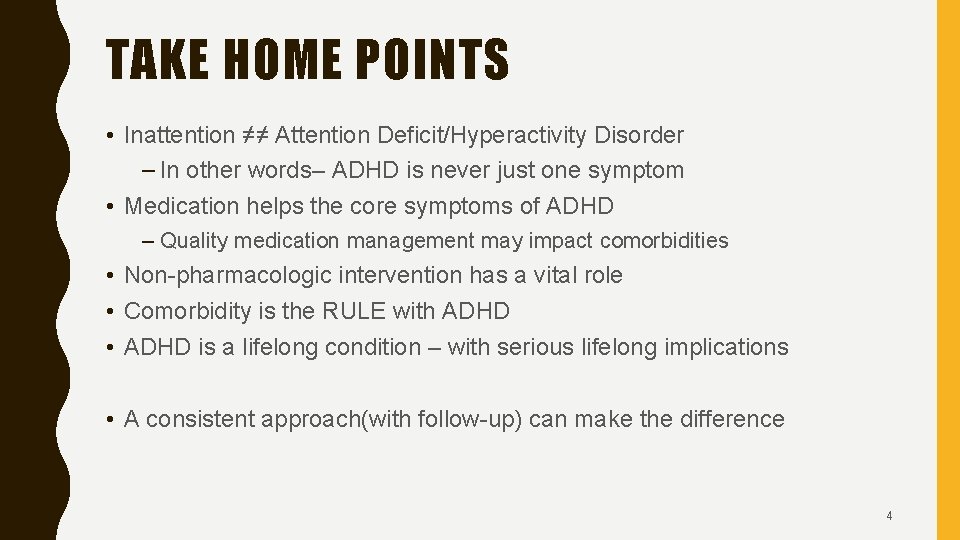 TAKE HOME POINTS

• Inattention ≠≠ Attention Deficit/Hyperactivity Disorder
– In other words– ADHD is never just one symptom
• Medication helps the core symptoms of ADHD
– Quality medication management may impact comorbidities
• Non-pharmacologic intervention has a vital role
• Comorbidity is the RULE with ADHD
• ADHD is a lifelong condition – with serious lifelong implications

• A consistent approach(with follow-up) can make the difference

4